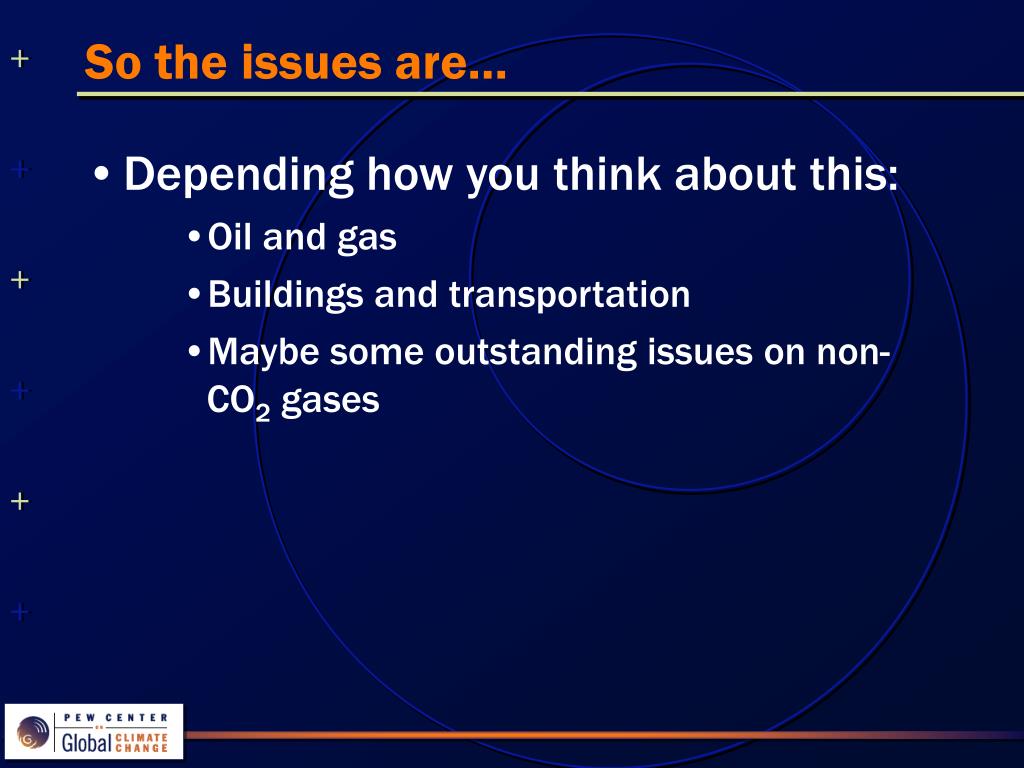 So the issues are…

• Depending how you think about this:
  • Oil and gas
  • Buildings and transportation
  • Maybe some outstanding issues on non-$CO_2$ gases

PEW CENTER ON Global CLIMATE CHANGE